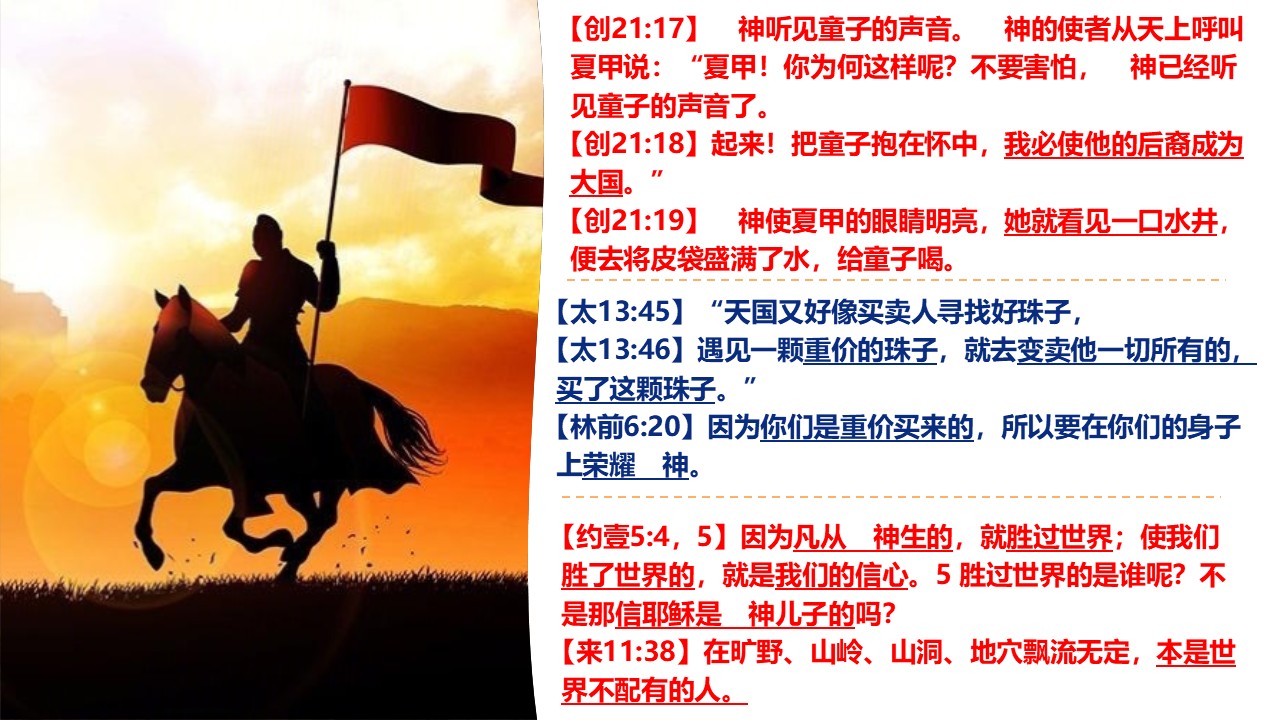 【创21:17】 神听见童子的声音。 神的使者从天上呼叫夏甲说：“夏甲！你为何这样呢？不要害怕， 神已经听见童子的声音了。
【创21:18】起来！把童子抱在怀中，我必使他的后裔成为大国。”
【创21:19】 神使夏甲的眼睛明亮，她就看见一口水井，便去将皮袋盛满了水，给童子喝。

【太13:45】“天国又好像买卖人寻找好珠子，
【太13:46】遇见一颗重价的珠子，就去变卖他一切所有的，买了这颗珠子。”
【林前6:20】因为你们是重价买来的，所以要在你们的身子上荣耀 神。

【约壹5:4，5】因为凡从 神生的，就胜过世界；使我们胜了世界的，就是我们的信心。5 胜过世界的是谁呢？不是那信耶稣是 神儿子的吗？
【来11:38】在旷野、山岭、山洞、地穴飘流无定，本是世界不配有的人。